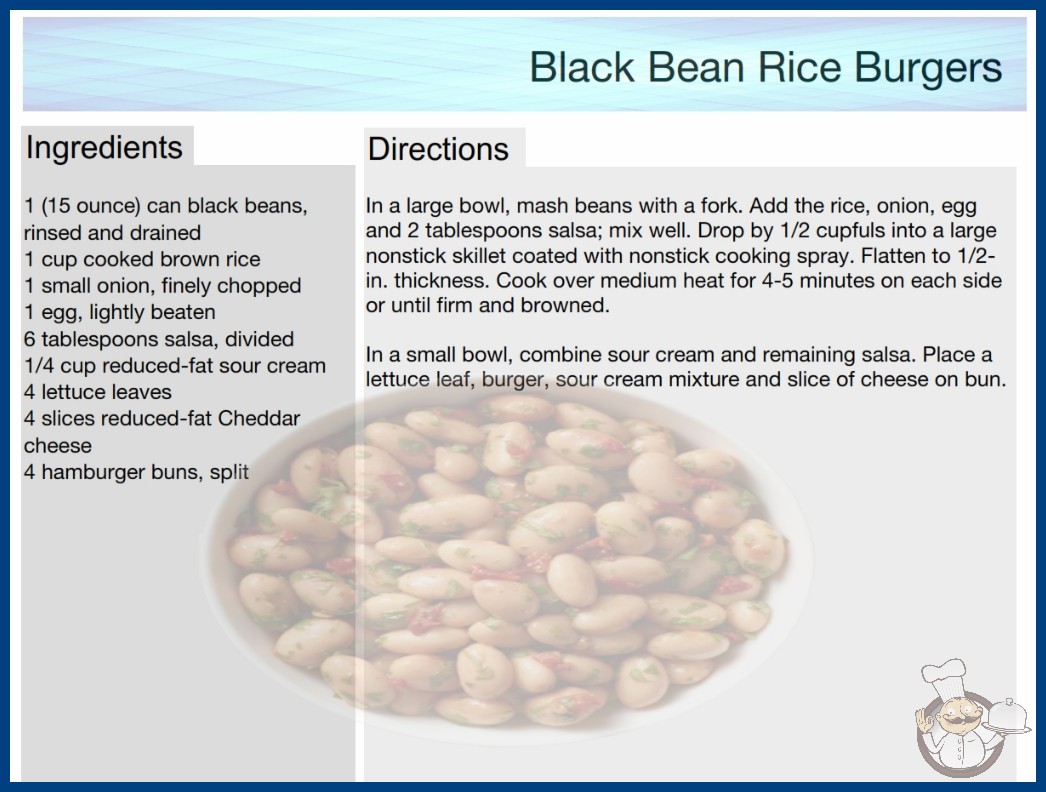 Black Bean Rice Burgers

Ingredients

1 (15 ounce) can black beans, rinsed and drained
1 cup cooked brown rice
1 small onion, finely chopped
1 egg, lightly beaten
6 tablespoons salsa, divided
1/4 cup reduced-fat sour cream
4 lettuce leaves
4 slices reduced-fat Cheddar cheese
4 hamburger buns, split

Directions

In a large bowl, mash beans with a fork. Add the rice, onion, egg and 2 tablespoons salsa; mix well. Drop by 1/2 cupfuls into a large nonstick skillet coated with nonstick cooking spray. Flatten to 1/2-in. thickness. Cook over medium heat for 4-5 minutes on each side or until firm and browned.

In a small bowl, combine sour cream and remaining salsa. Place a lettuce leaf, burger, sour cream mixture and slice of cheese on bun.